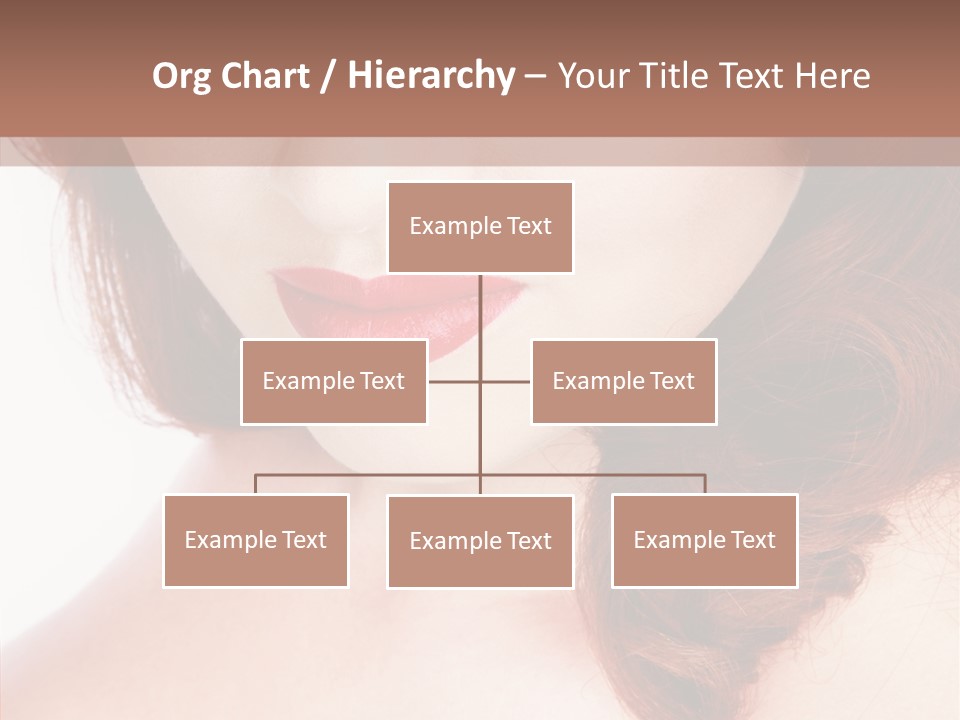 Org Chart / Hierarchy – Your Title Text Here

Example Text

Example Text

Example Text

Example Text

Example Text

Example Text